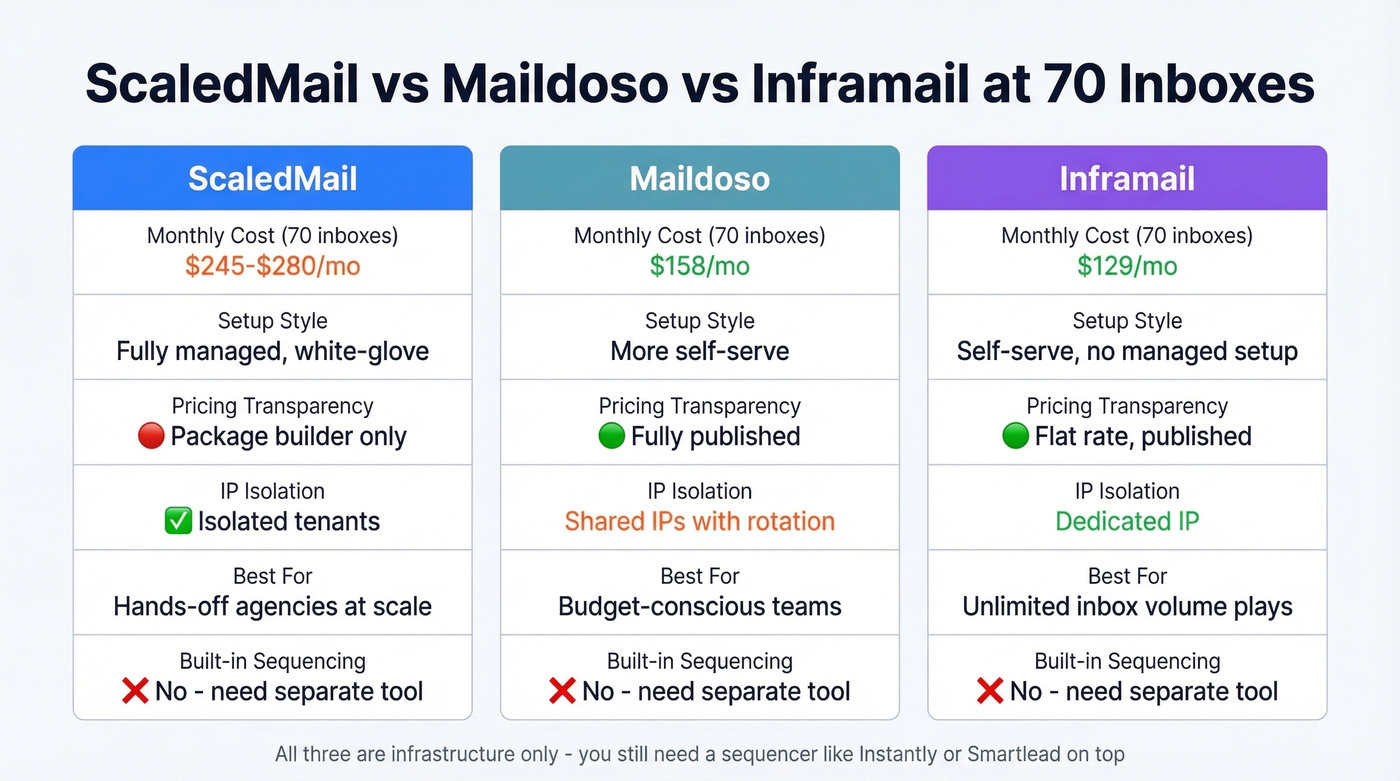 ScaledMail vs Maildoso vs Inframail at 70 Inboxes

ScaledMail

Monthly Cost (70 inboxes)
$245-$280/mo

Setup Style
Fully managed, white-glove

Pricing Transparency
🔴 Package builder only

IP Isolation
✅ Isolated tenants

Best For
Hands-off agencies at scale

Built-in Sequencing
❌ No - need separate tool

Maildoso

Monthly Cost (70 inboxes)
$158/mo

Setup Style
More self-serve

Pricing Transparency
🟢 Fully published

IP Isolation
Shared IPs with rotation

Best For
Budget-conscious teams

Built-in Sequencing
❌ No - need separate tool

Inframail

Monthly Cost (70 inboxes)
$129/mo

Setup Style
Self-serve, no managed setup

Pricing Transparency
🟢 Flat rate, published

IP Isolation
Dedicated IP

Best For
Unlimited inbox volume plays

Built-in Sequencing
❌ No - need separate tool

All three are infrastructure only - you still need a sequencer like Instantly or Smartlead on top